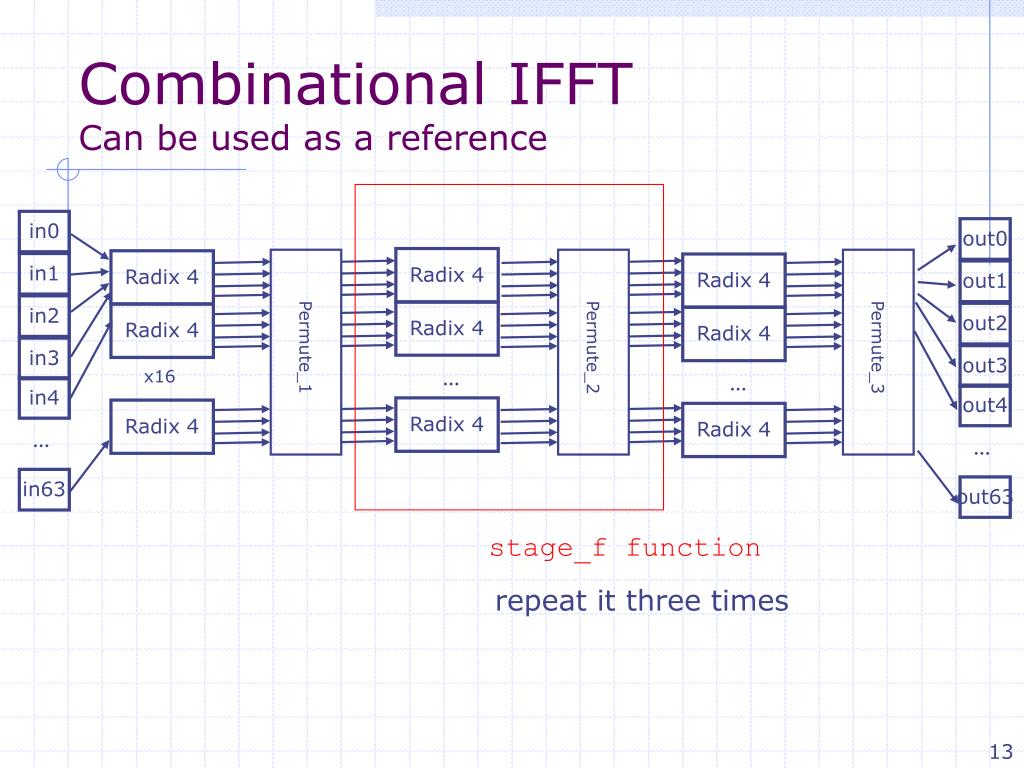 Combinational IFFT
Can be used as a reference

in0
in1
in2
in3
in4
…
in63

Radix 4
Radix 4
x16
Radix 4

Permute_1

Radix 4
Radix 4
…
Radix 4

Permute_2

Radix 4
Radix 4
…
Radix 4

Permute_3

out0
out1
out2
out3
out4
…
out63

stage_f function

repeat it three times

13